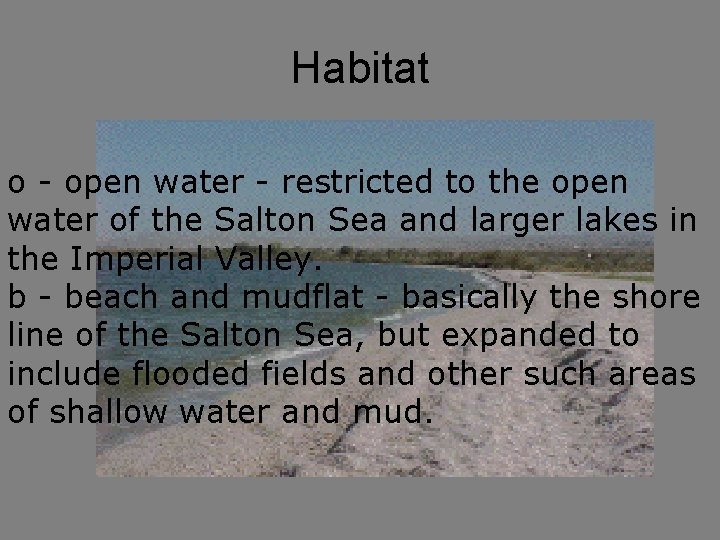 Habitat

o - open water - restricted to the open water of the Salton Sea and larger lakes in the Imperial Valley.
b - beach and mudflat - basically the shore line of the Salton Sea, but expanded to include flooded fields and other such areas of shallow water and mud.